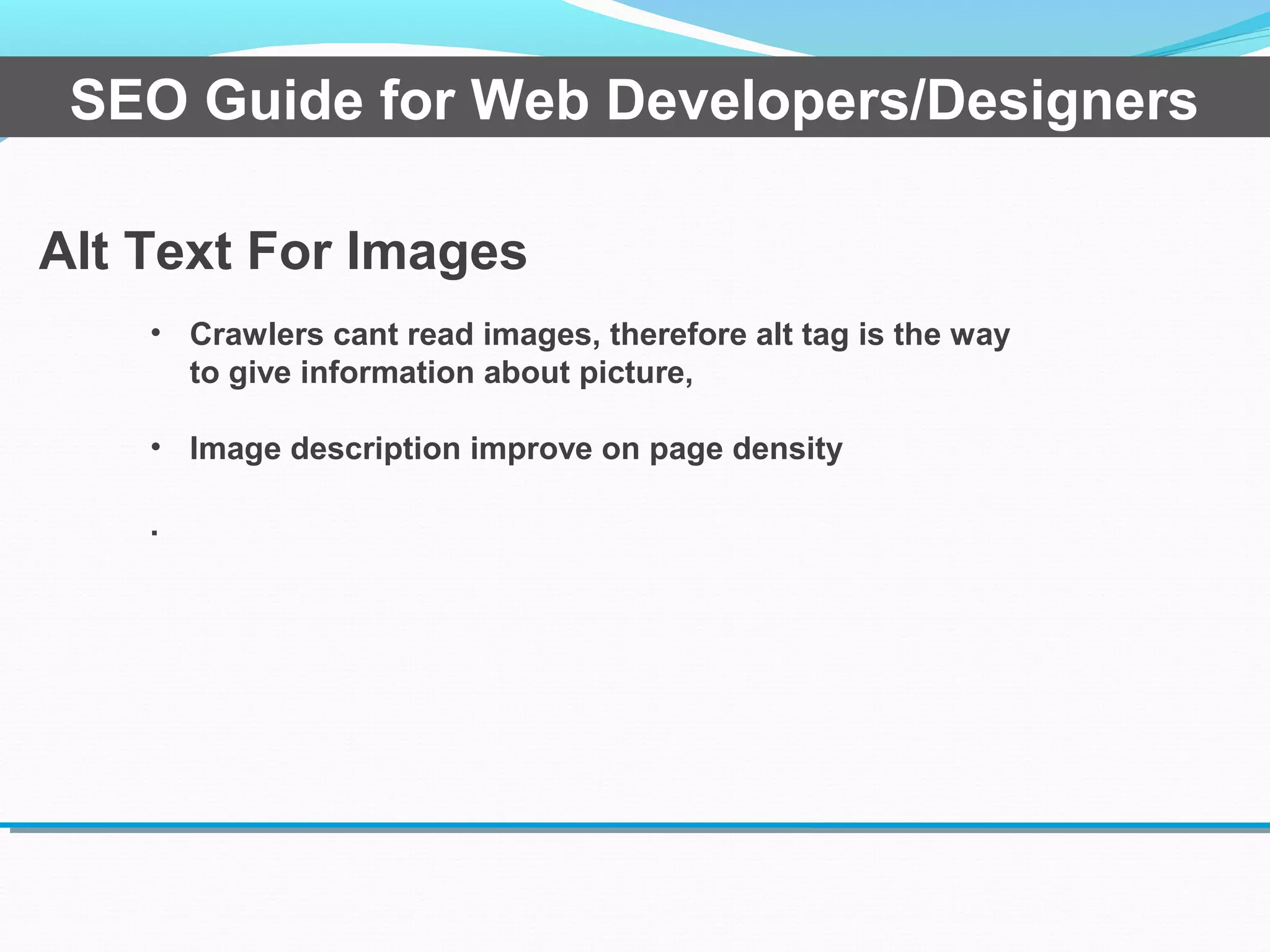 SEO Guide for Web Developers/Designers

Alt Text For Images

• Crawlers cant read images, therefore alt tag is the way to give information about picture,

• Image description improve on page density

.